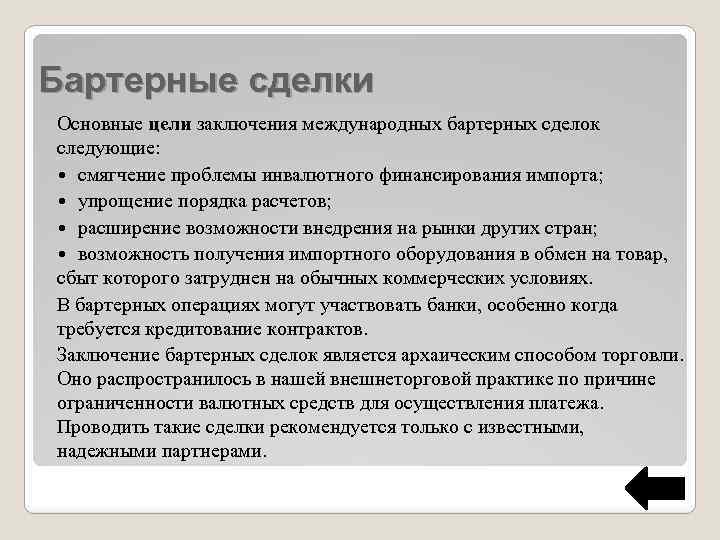 Бартерные сделки

Основные цели заключения международных бартерных сделок следующие:

• смягчение проблемы инвалютного финансирования импорта;
• упрощение порядка расчетов;
• расширение возможности внедрения на рынки других стран;
• возможность получения импортного оборудования в обмен на товар, сбыт которого затруднен на обычных коммерческих условиях.

В бартерных операциях могут участвовать банки, особенно когда требуется кредитование контрактов.

Заключение бартерных сделок является архаическим способом торговли. Оно распространилось в нашей внешнеторговой практике по причине ограниченности валютных средств для осуществления платежа. Проводить такие сделки рекомендуется только с известными, надежными партнерами.